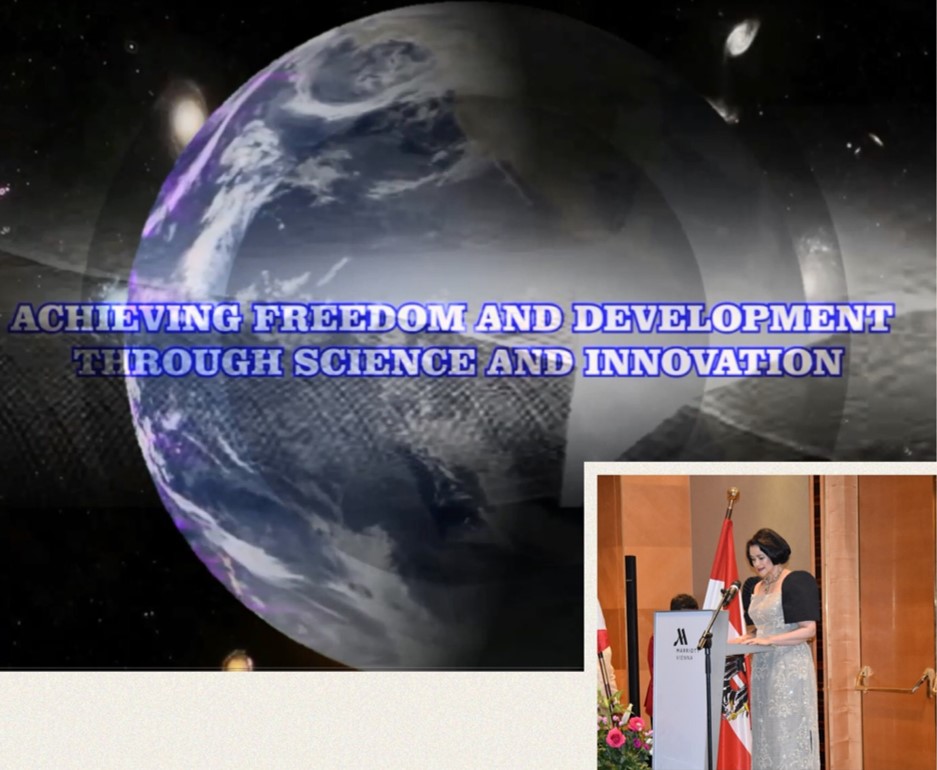 ACHIEVING FREEDOM AND DEVELOPMENT THROUGH SCIENCE AND INNOVATION

MARRIOTT
VIENNA